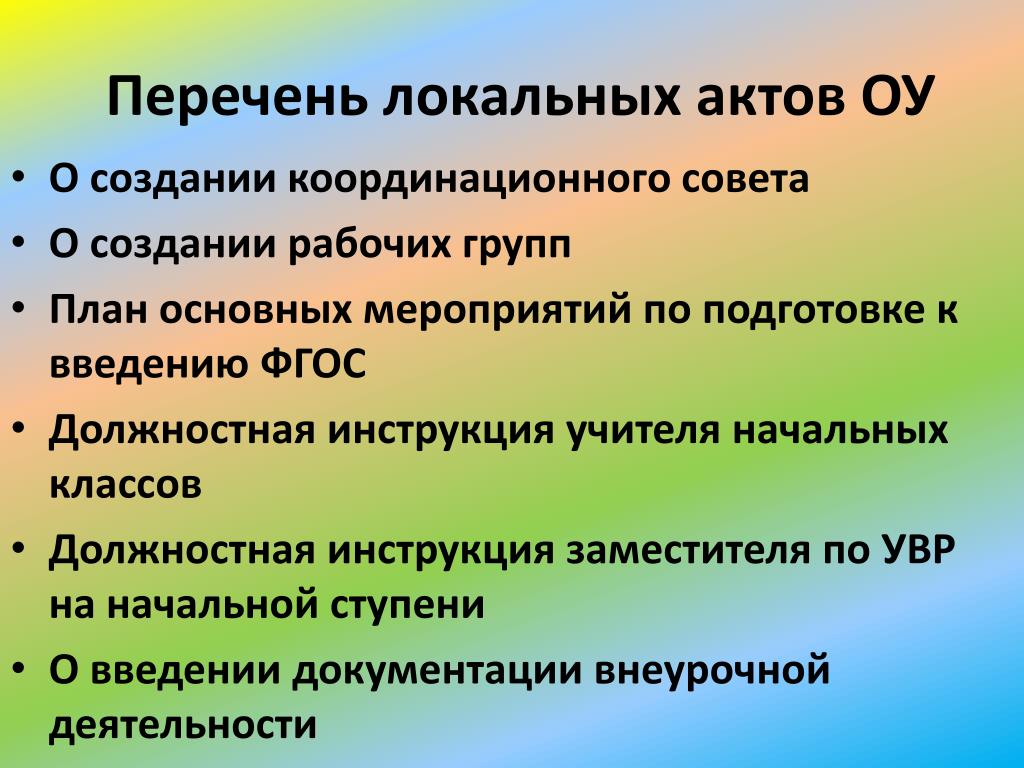 Перечень локальных актов ОУ

• О создании координационного совета
• О создании рабочих групп
• План основных мероприятий по подготовке к введению ФГОС
• Должностная инструкция учителя начальных классов
• Должностная инструкция заместителя по УВР на начальной ступени
• О введении документации внеурочной деятельности